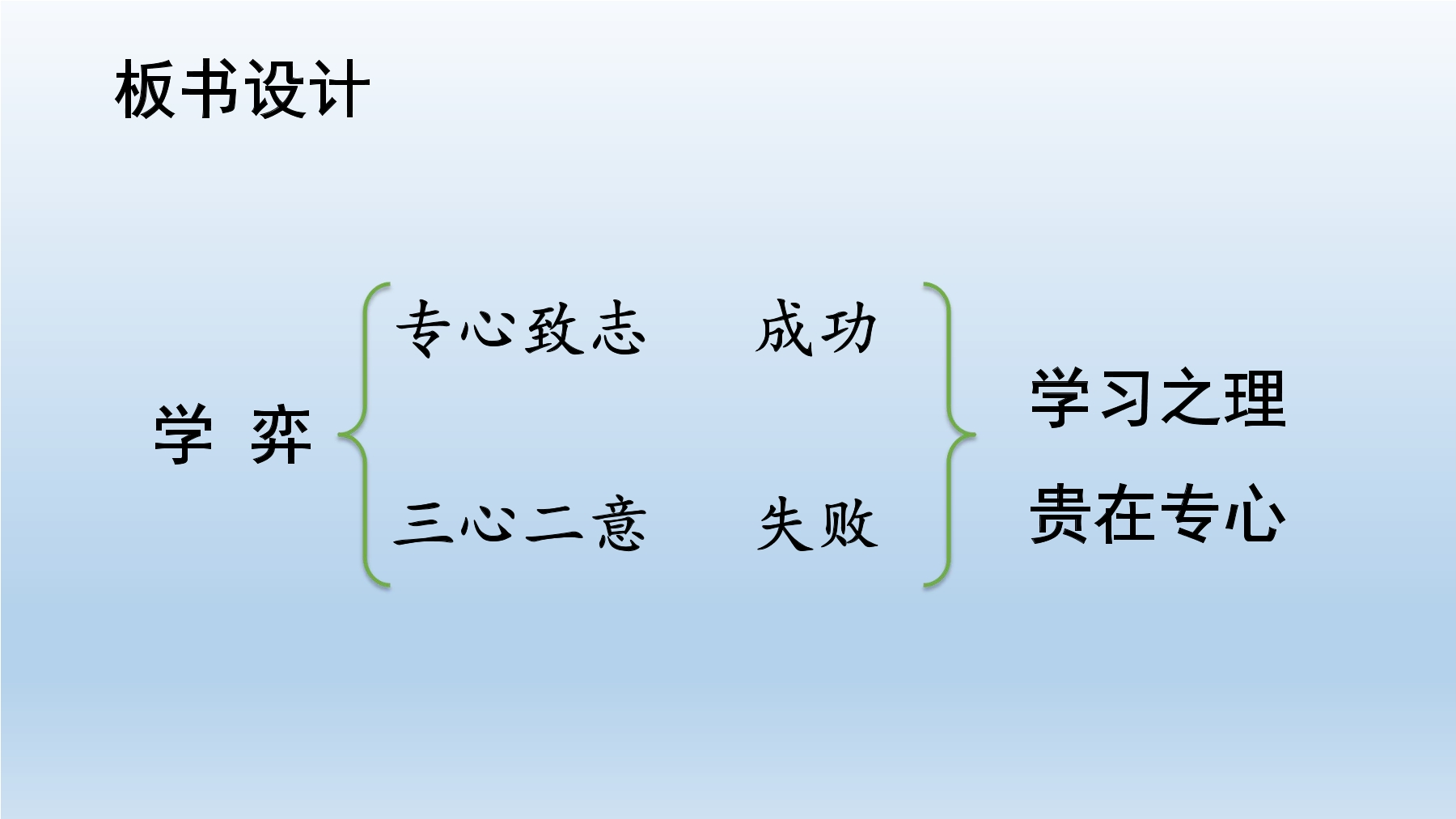 板书设计

学 弈

专心致志 成功

三心二意 失败

学习之理

贵在专心